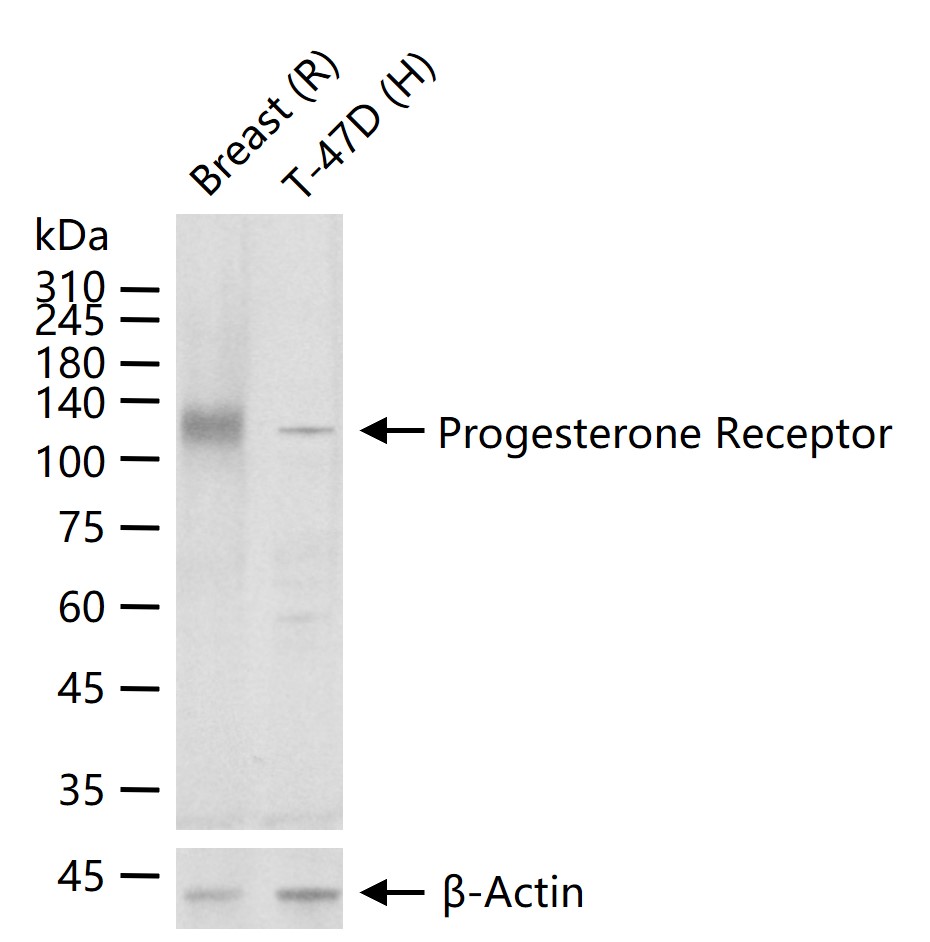 Breast (R)
T-47D (H)

kDa
310
245
180
140
100
75
60
45
35

Progesterone Receptor

45

β-Actin